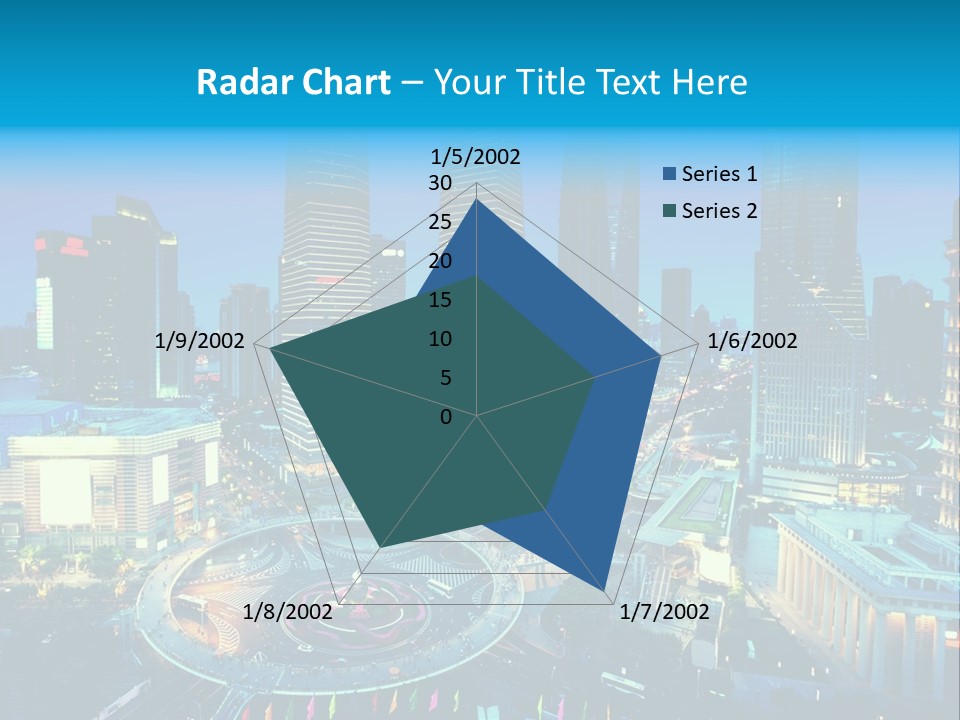 Radar Chart – Your Title Text Here

1/5/2002
30
25
20
15
10
5
0
1/6/2002
1/7/2002
1/8/2002
1/9/2002

Series 1
Series 2